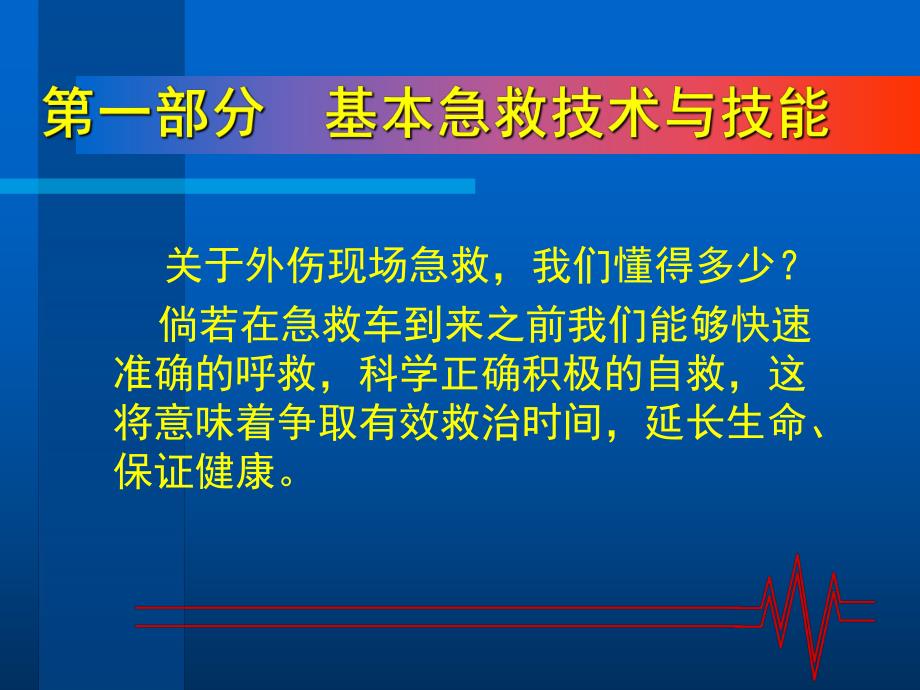 第一部分　基本急救技术与技能

关于外伤现场急救，我们懂得多少？

倘若在急救车到来之前我们能够快速准确的呼救，科学正确积极的自救，这将意味着争取有效救治时间，延长生命、保证健康。